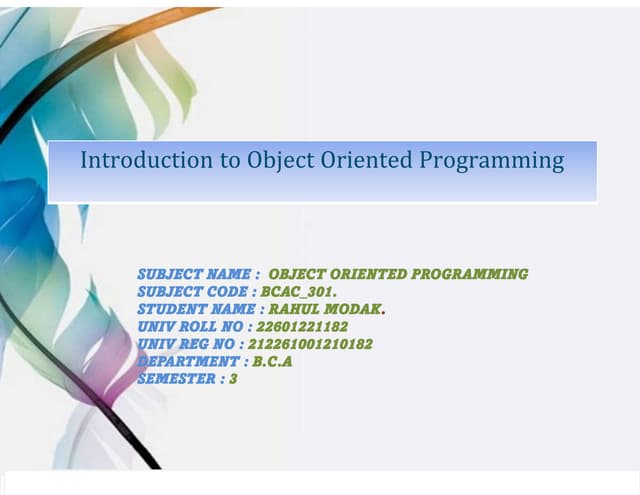 Introduction to Object Oriented Programming

SUBJECT NAME : OBJECT ORIENTED PROGRAMMING
SUBJECT CODE : BCAC_301.
STUDENT NAME : RAHUL MODAK.
UNIV ROLL NO : 22601221182
UNIV REG NO : 212261001210182
DEPARTMENT : B.C.A
SEMESTER : 3